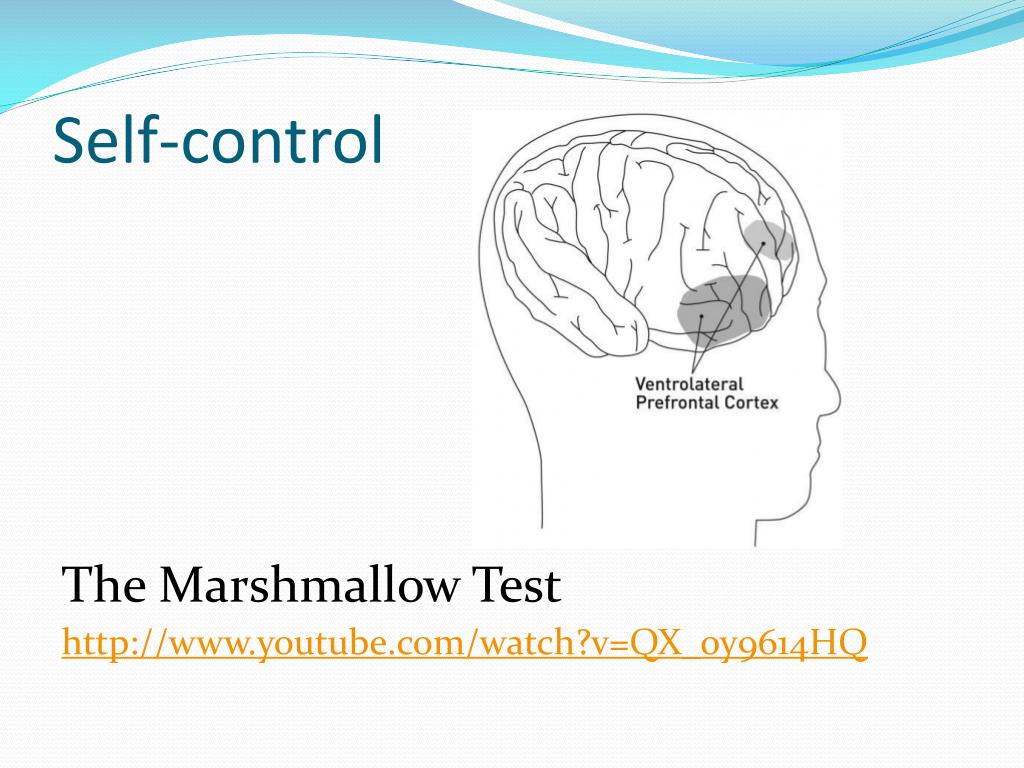 Self-control

Ventrolateral Prefrontal Cortex

The Marshmallow Test
http://www.youtube.com/watch?v=QX_oy9614HQ